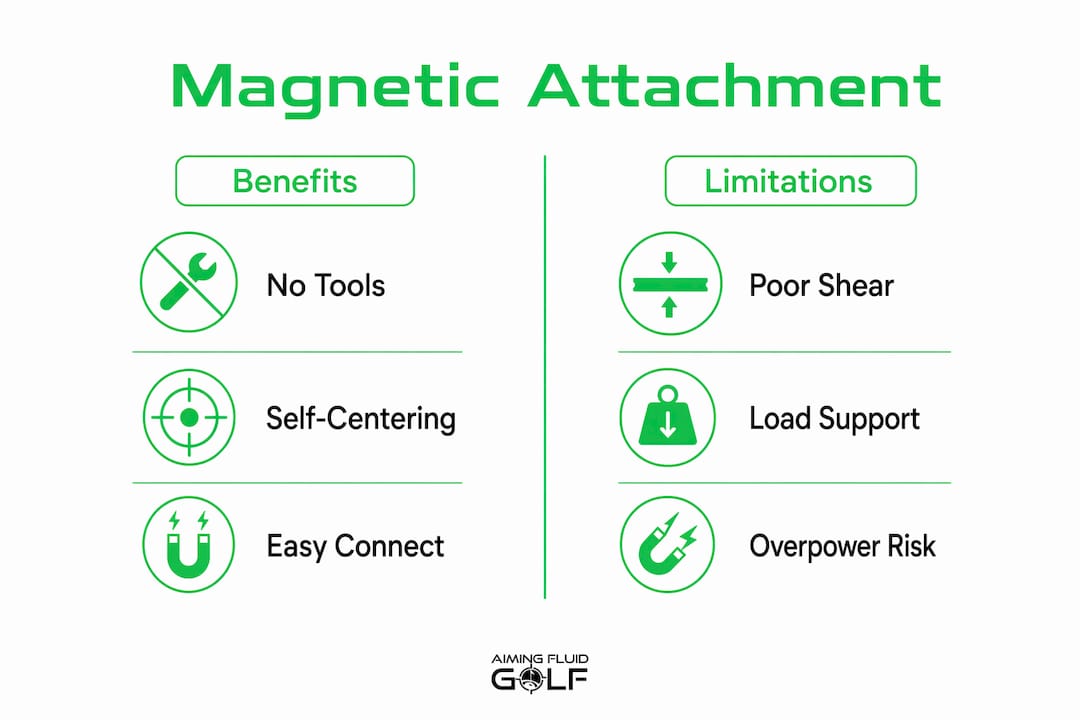 Magnetic Attachment

Benefits

No Tools

Self-Centering

Easy Connect

Limitations

Poor Shear

Load Support

Overpower Risk

AIMING FLUID
GOLF